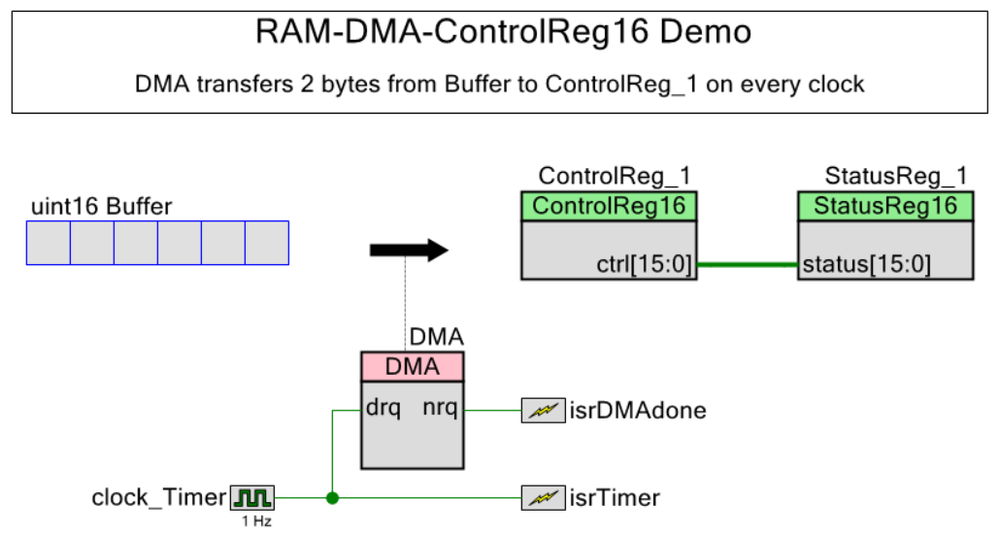 RAM-DMA-ControlReg16 Demo

DMA transfers 2 bytes from Buffer to ControlReg_1 on every clock

uint16 Buffer

ControlReg_1
ControlReg16
ctrl[15:0]

StatusReg_1
StatusReg16
status[15:0]

DMA
DMA
drq nrq

isrDMAdone

clock_Timer
1 Hz

isrTimer